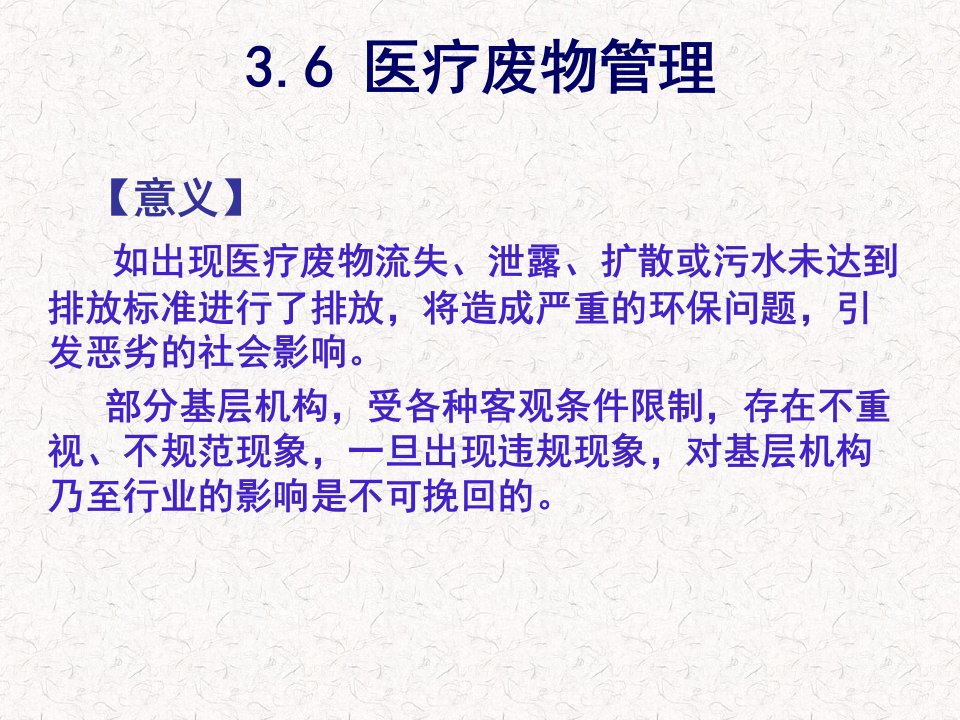 3.6 医疗废物管理

【意义】

如出现医疗废物流失、泄露、扩散或污水未达到排放标准进行了排放，将造成严重的环保问题，引发恶劣的社会影响。

部分基层机构，受各种客观条件限制，存在不重视、不规范现象，一旦出现违规现象，对基层机构乃至行业的影响是不可挽回的。